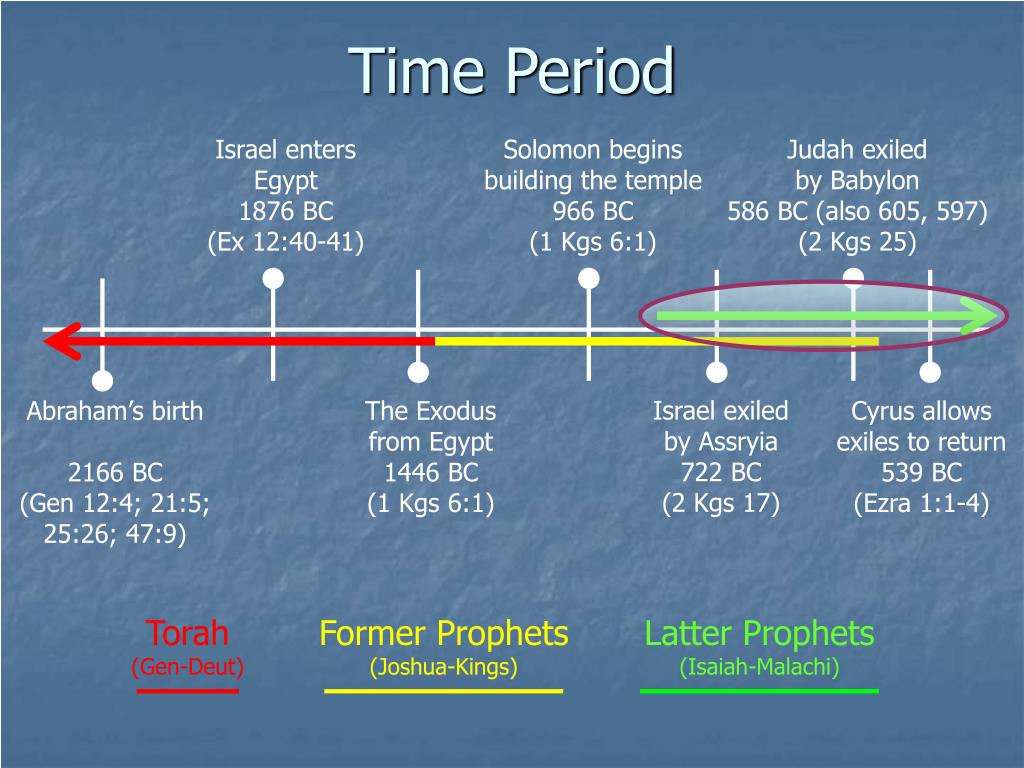 Time Period

Israel enters Egypt
1876 BC
(Ex 12:40-41)

Solomon begins building the temple
966 BC
(1 Kgs 6:1)

Judah exiled by Babylon
586 BC (also 605, 597)
(2 Kgs 25)

Abraham's birth

2166 BC
(Gen 12:4; 21:5; 25:26; 47:9)

The Exodus from Egypt
1446 BC
(1 Kgs 6:1)

Israel exiled by Assryia
722 BC
(2 Kgs 17)

Cyrus allows exiles to return
539 BC
(Ezra 1:1-4)

Torah
(Gen-Deut)

Former Prophets
(Joshua-Kings)

Latter Prophets
(Isaiah-Malachi)